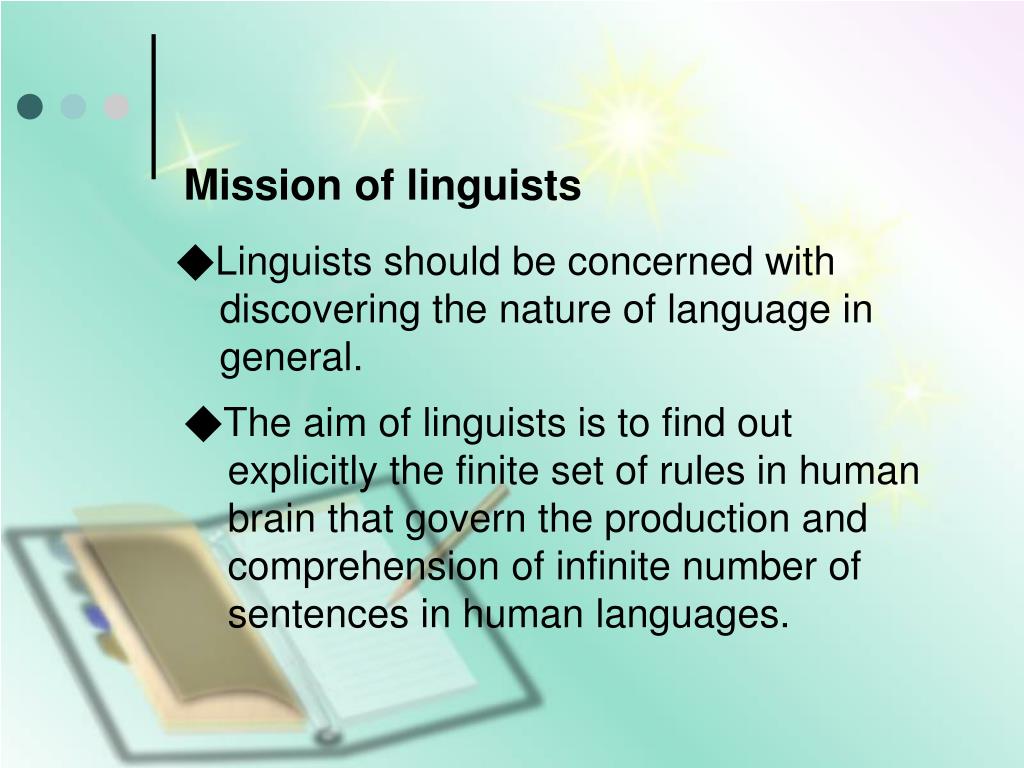 Mission of linguists

◆Linguists should be concerned with discovering the nature of language in general.

◆The aim of linguists is to find out explicitly the finite set of rules in human brain that govern the production and comprehension of infinite number of sentences in human languages.